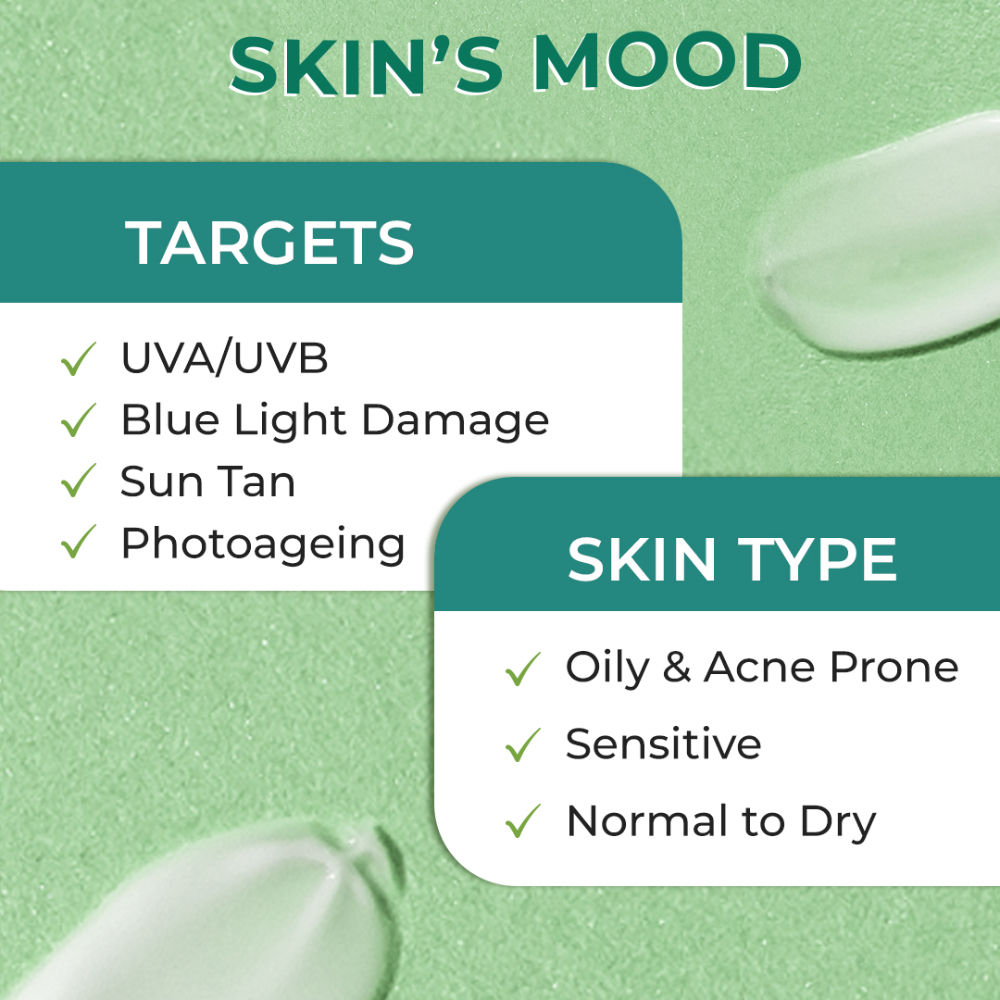 SKIN'S MOOD

TARGETS

✓ UVA/UVB
✓ Blue Light Damage
✓ Sun Tan
✓ Photoageing

SKIN TYPE

✓ Oily & Acne Prone
✓ Sensitive
✓ Normal to Dry